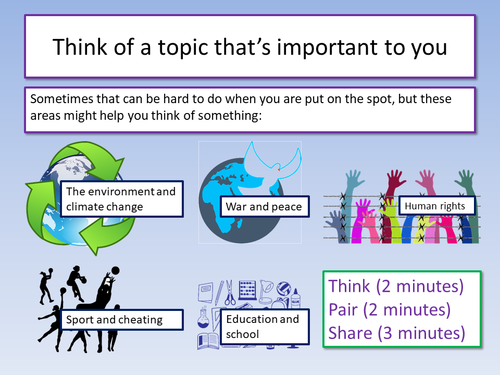 Think of a topic that's important to you

Sometimes that can be hard to do when you are put on the spot, but these areas might help you think of something:

The environment and climate change

War and peace

Human rights

Sport and cheating

Education and school

Think (2 minutes)
Pair (2 minutes)
Share (3 minutes)